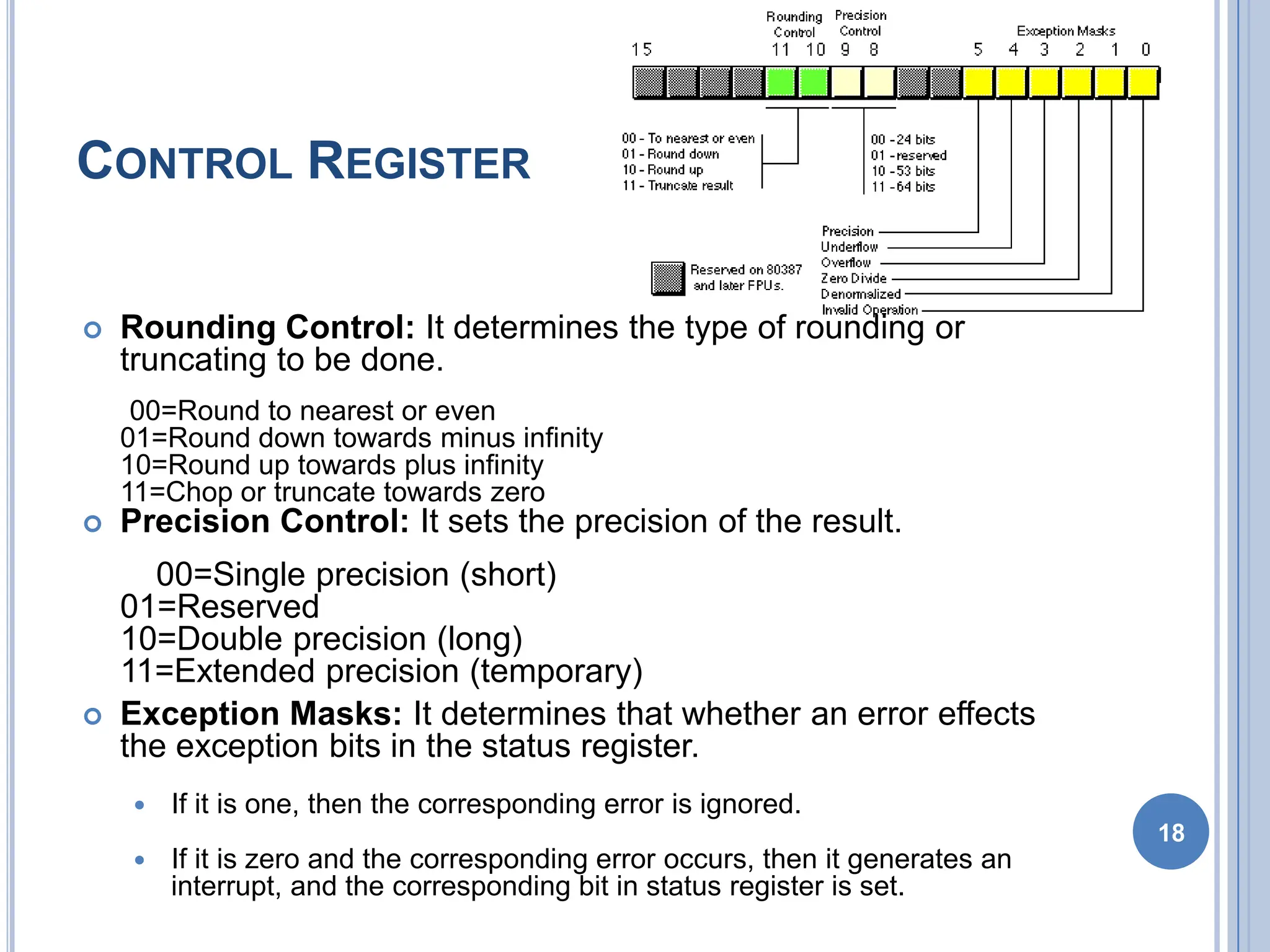 CONTROL REGISTER

Rounding Control  Precision Control  Exception Masks

15  11  10  9  8  5  4  3  2  1  0

00 - To nearest or even
01 - Round down
10 - Round up
11 - Truncate result

00 - 24 bits
01 - reserved
10 - 53 bits
11 - 64 bits

Precision
Underflow
Overflow
Zero Divide
Denormalized
Invalid Operation

Reserved on 80387 and later FPUs.

Rounding Control: It determines the type of rounding or truncating to be done.

00=Round to nearest or even
01=Round down towards minus infinity
10=Round up towards plus infinity
11=Chop or truncate towards zero

Precision Control: It sets the precision of the result.

00=Single precision (short)
01=Reserved
10=Double precision (long)
11=Extended precision (temporary)

Exception Masks: It determines that whether an error effects the exception bits in the status register.

If it is one, then the corresponding error is ignored.

If it is zero and the corresponding error occurs, then it generates an interrupt, and the corresponding bit in status register is set.

18